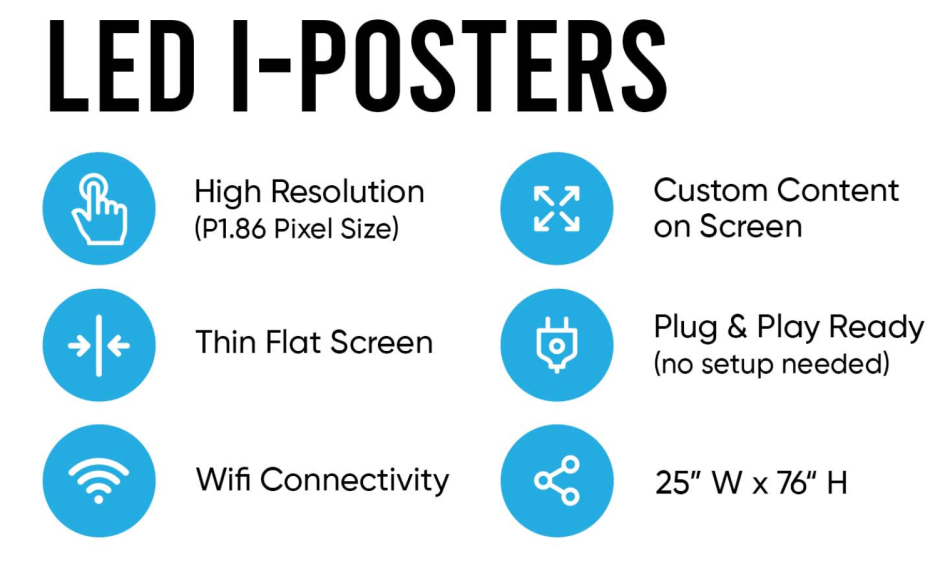 LED I-POSTERS

High Resolution
(P1.86 Pixel Size)

Thin Flat Screen

Wifi Connectivity

Custom Content on Screen

Plug & Play Ready
(no setup needed)

25" W x 76" H